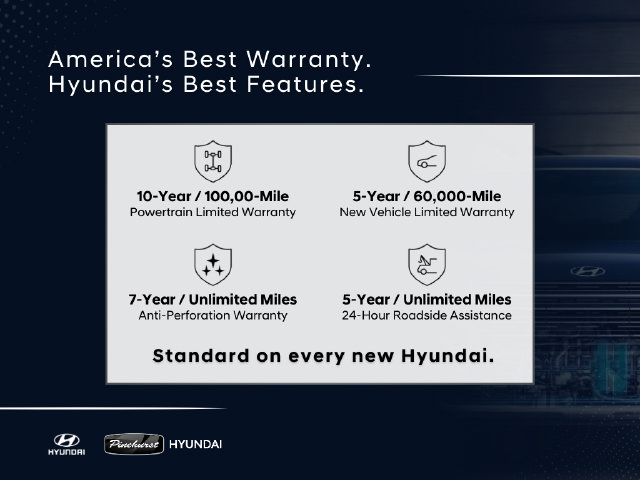 America's Best Warranty.
Hyundai's Best Features.

10-Year / 100,00-Mile
Powertrain Limited Warranty

5-Year / 60,000-Mile
New Vehicle Limited Warranty

7-Year / Unlimited Miles
Anti-Perforation Warranty

5-Year / Unlimited Miles
24-Hour Roadside Assistance

Standard on every new Hyundai.

HYUNDAI

Pinehurst HYUNDAI